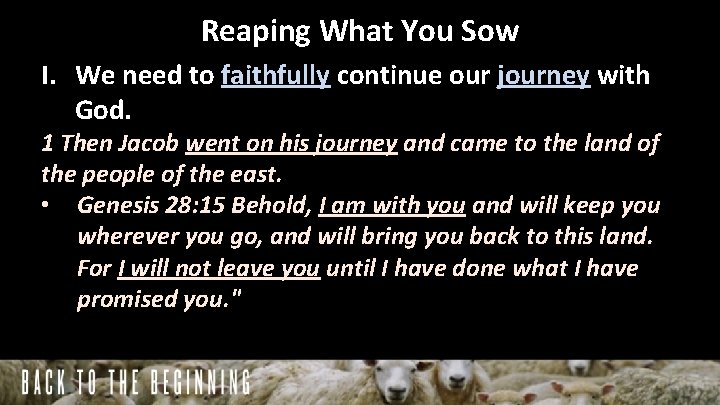 Reaping What You Sow

I. We need to faithfully continue our journey with God.

1 Then Jacob went on his journey and came to the land of the people of the east.

• Genesis 28:15 Behold, I am with you and will keep you wherever you go, and will bring you back to this land. For I will not leave you until I have done what I have promised you."

BACK TO THE BEGINNING